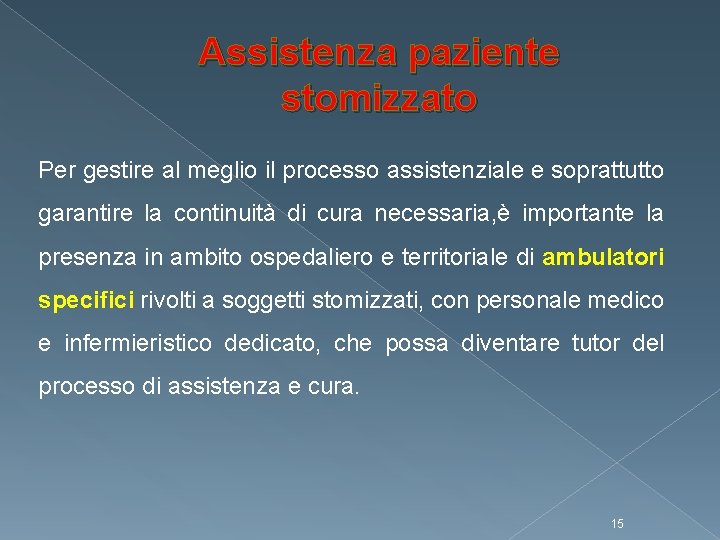 Assistenza paziente stomizzato

Per gestire al meglio il processo assistenziale e soprattutto garantire la continuità di cura necessaria,è importante la presenza in ambito ospedaliero e territoriale di ambulatori specifici rivolti a soggetti stomizzati, con personale medico e infermieristico dedicato, che possa diventare tutor del processo di assistenza e cura.

15